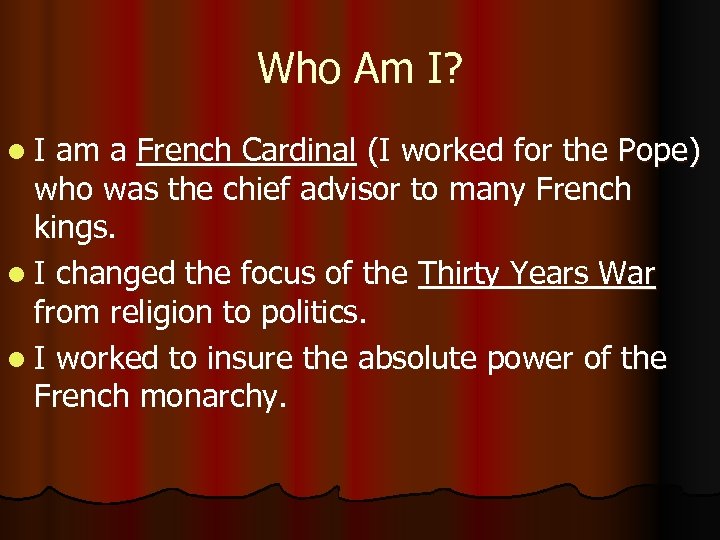 Who Am I?

- I am a French Cardinal (I worked for the Pope) who was the chief advisor to many French kings.
- I changed the focus of the Thirty Years War from religion to politics.
- I worked to insure the absolute power of the French monarchy.